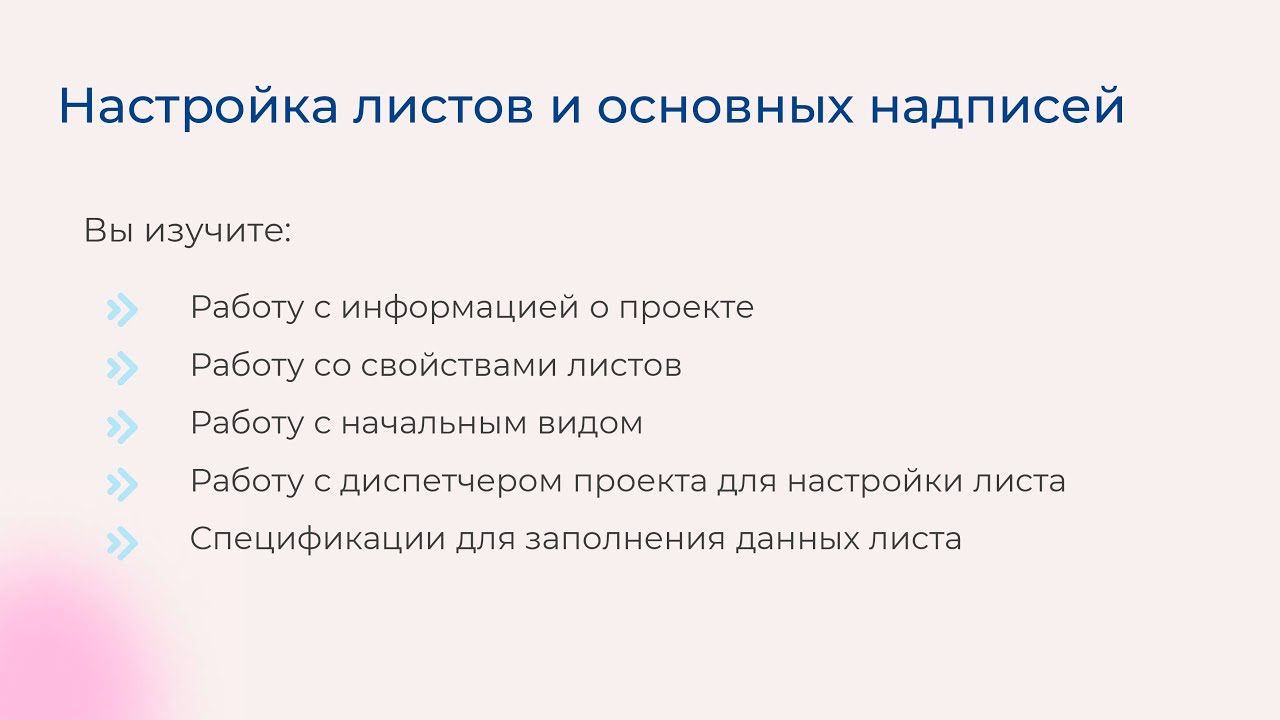 Настройка листов и основных надписей

Вы изучите:

Работу с информацией о проекте

Работу со свойствами листов

Работу с начальным видом

Работу с диспетчером проекта для настройки листа

Спецификации для заполнения данных листа